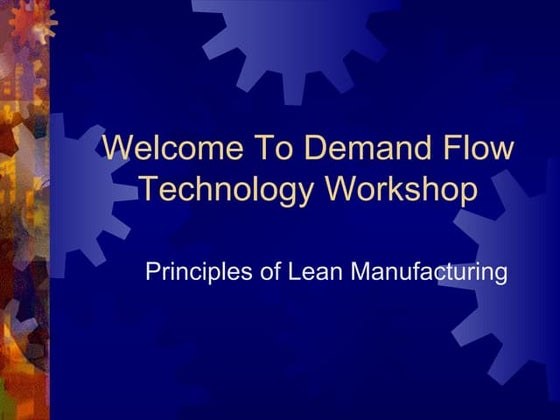 Welcome To Demand Flow Technology Workshop

Principles of Lean Manufacturing